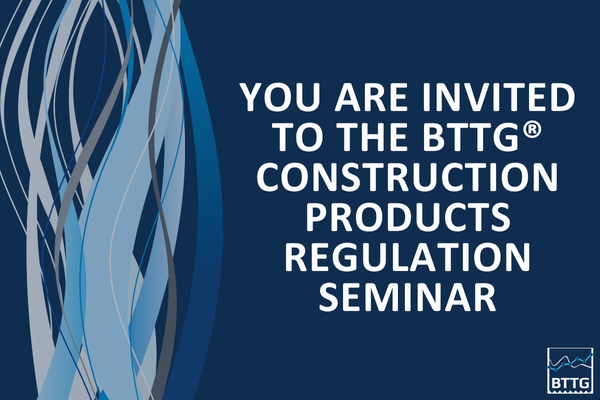 YOU ARE INVITED TO THE BTTG® CONSTRUCTION PRODUCTS REGULATION SEMINAR

BTTG